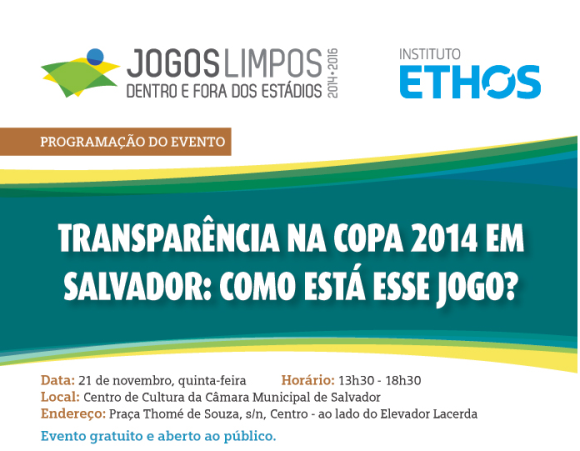 JOGOS LIMPOS
DENTRO E FORA DOS ESTÁDIOS
2014-2016

INSTITUTO
ETHOS

PROGRAMAÇÃO DO EVENTO

TRANSPARÊNCIA NA COPA 2014 EM SALVADOR: COMO ESTÁ ESSE JOGO?

Data: 21 de novembro, quinta-feira Horário: 13h30 - 18h30
Local: Centro de Cultura da Câmara Municipal de Salvador
Endereço: Praça Thomé de Souza, s/n, Centro - ao lado do Elevador Lacerda

Evento gratuito e aberto ao público.